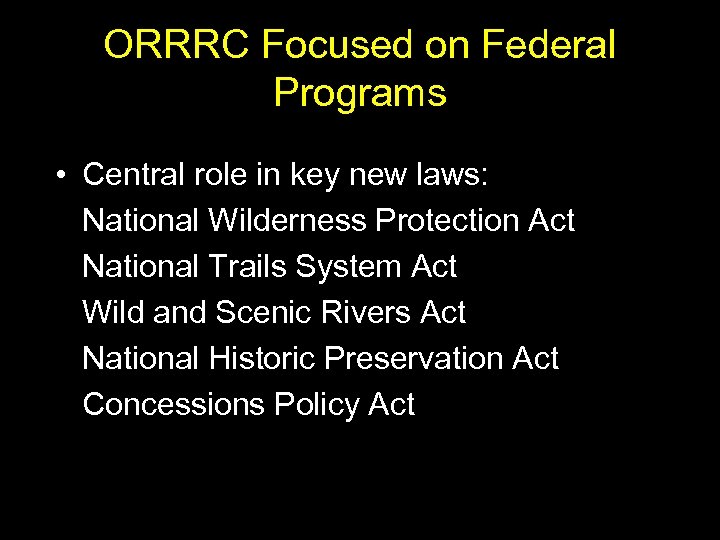 ORRRC Focused on Federal Programs

• Central role in key new laws:
National Wilderness Protection Act
National Trails System Act
Wild and Scenic Rivers Act
National Historic Preservation Act
Concessions Policy Act